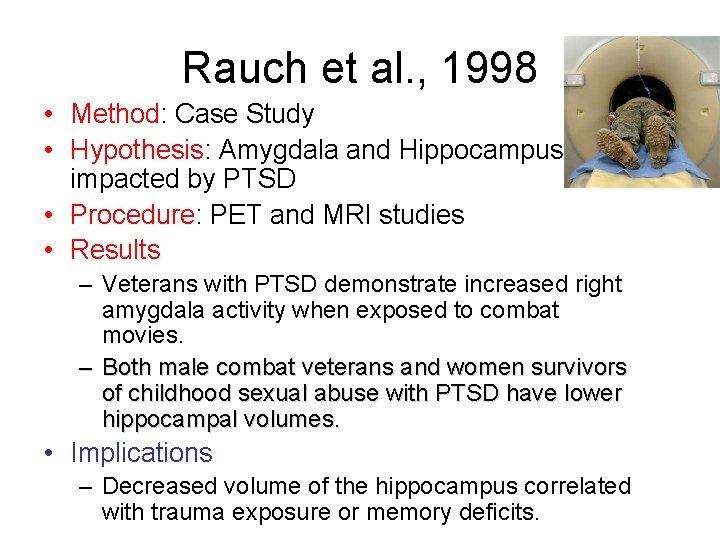 Rauch et al., 1998

• Method: Case Study
• Hypothesis: Amygdala and Hippocampus impacted by PTSD
• Procedure: PET and MRI studies
• Results
– Veterans with PTSD demonstrate increased right amygdala activity when exposed to combat movies.
– Both male combat veterans and women survivors of childhood sexual abuse with PTSD have lower hippocampal volumes.
• Implications
– Decreased volume of the hippocampus correlated with trauma exposure or memory deficits.